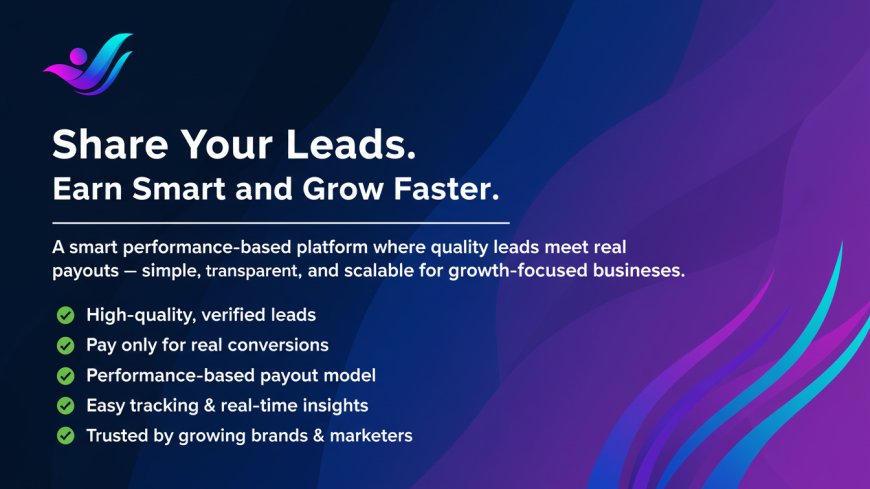 Share Your Leads.
Earn Smart and Grow Faster.

A smart performance-based platform where quality leads meet real payouts — simple, transparent, and scalable for growth-focused businesses.

High-quality, verified leads
Pay only for real conversions
Performance-based payout model
Easy tracking & real-time insights
Trusted by growing brands & marketers